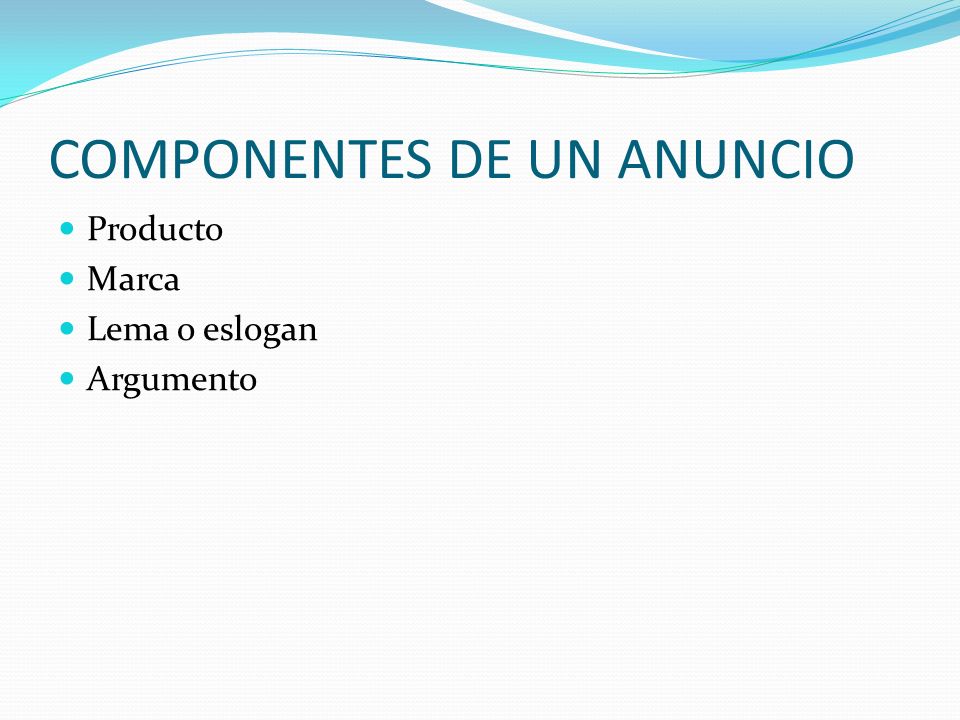 COMPONENTES DE UN ANUNCIO

- Producto
- Marca
- Lema o eslogan
- Argumento